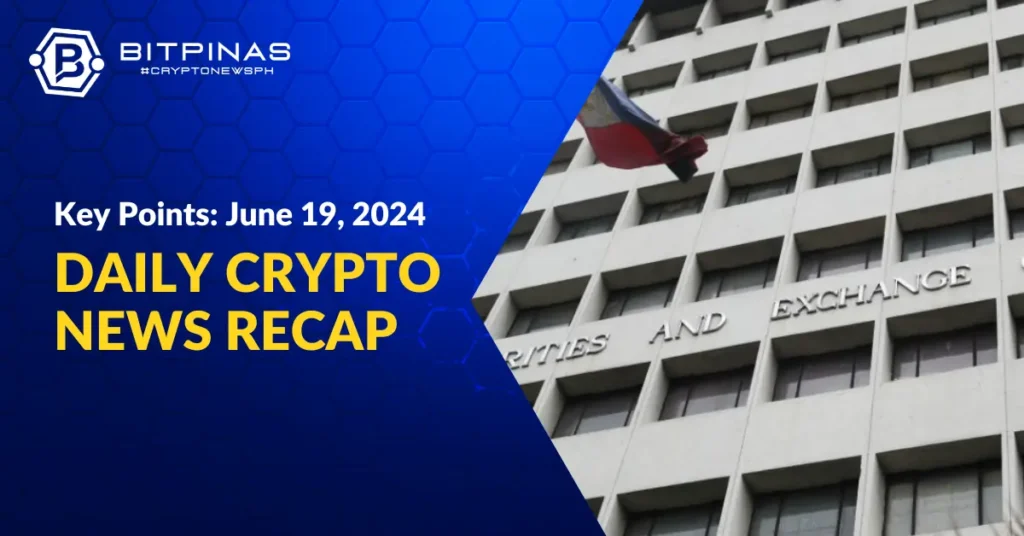 BITPINAS
#CRYPTONEWSPH

Key Points: June 19, 2024

DAILY CRYPTO NEWS RECAP

RITIES AND EXCHANGE